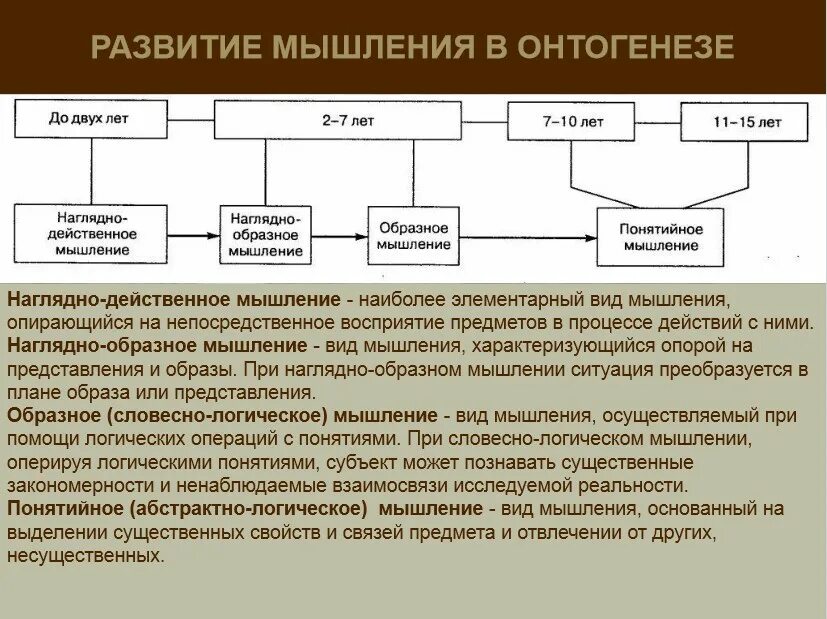 РАЗВИТИЕ МЫШЛЕНИЯ В ОНТОГЕНЕЗЕ

До двух лет

2–7 лет

7–10 лет

11–15 лет

Наглядно-действенное мышление

Наглядно-образное мышление

Образное мышление

Понятийное мышление

Наглядно-действенное мышление - наиболее элементарный вид мышления, опирающийся на непосредственное восприятие предметов в процессе действий с ними.
Наглядно-образное мышление - вид мышления, характеризующийся опорой на представления и образы. При наглядно-образном мышлении ситуация преобразуется в плане образа или представления.
Образное (словесно-логическое) мышление - вид мышления, осуществляемый при помощи логических операций с понятиями. При словесно-логическом мышлении, оперируя логическими понятиями, субъект может познавать существенные закономерности и ненаблюдаемые взаимосвязи исследуемой реальности.
Понятийное (абстрактно-логическое) мышление - вид мышления, основанный на выделении существенных свойств и связей предмета и отвлечении от других, несущественных.